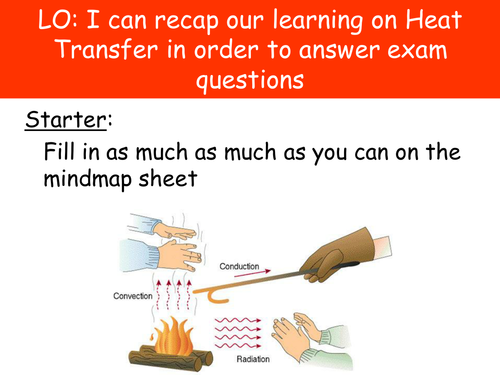 LO: I can recap our learning on Heat Transfer in order to answer exam questions

Starter:

Fill in as much as much as you can on the mindmap sheet

Conduction

Convection

Radiation